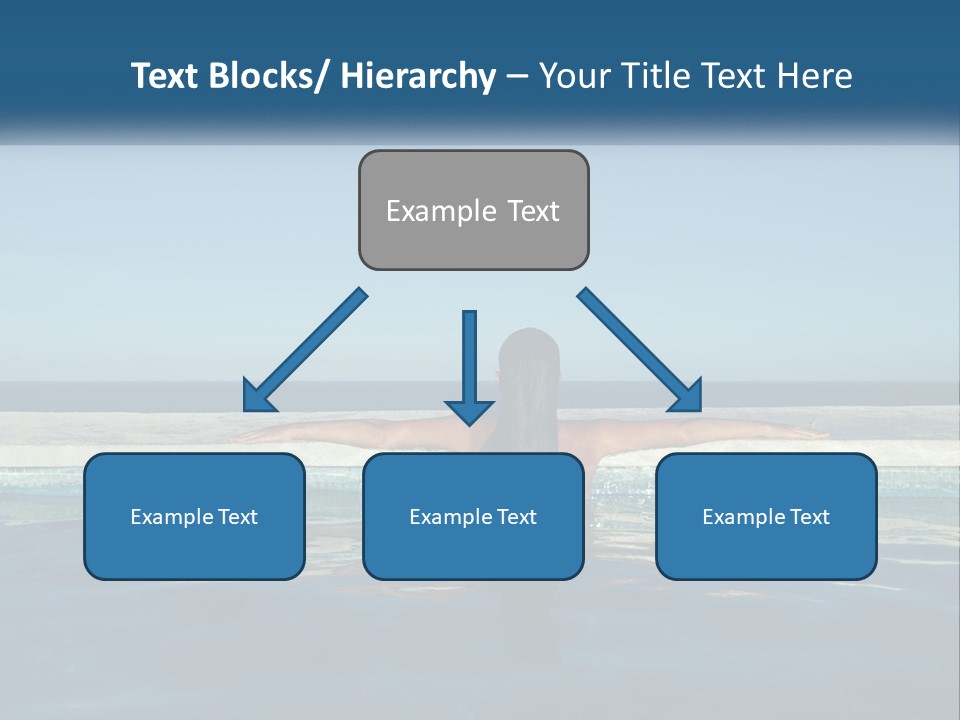 Text Blocks/ Hierarchy – Your Title Text Here

Example Text

Example Text

Example Text

Example Text